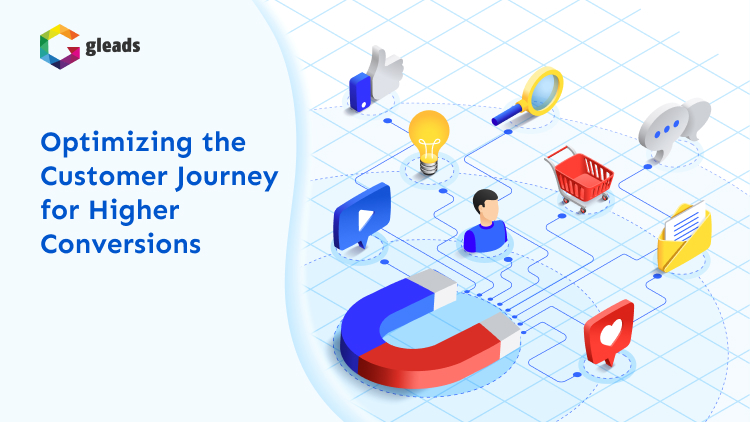 gleads

Optimizing the Customer Journey for Higher Conversions